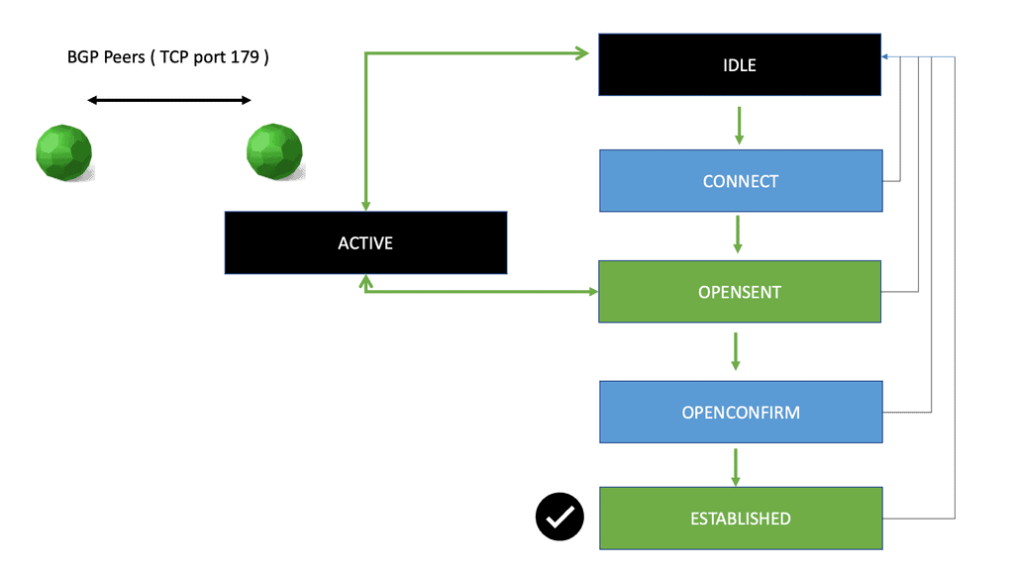 BGP Peers ( TCP port 179 )

IDLE

CONNECT

ACTIVE

OPENSENT

OPENCONFIRM

ESTABLISHED